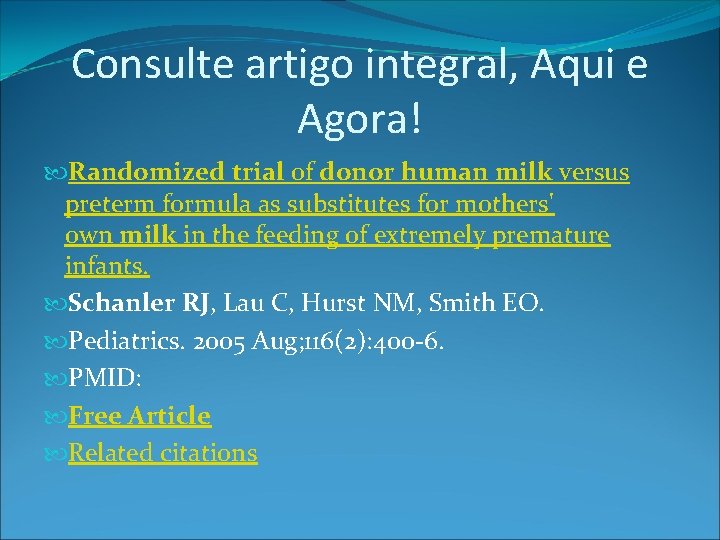 Consulte artigo integral, Aqui e Agora!

Randomized trial of donor human milk versus preterm formula as substitutes for mothers' own milk in the feeding of extremely premature infants.

Schanler RJ, Lau C, Hurst NM, Smith EO.

Pediatrics. 2005 Aug;116(2):400-6.

PMID:

Free Article

Related citations